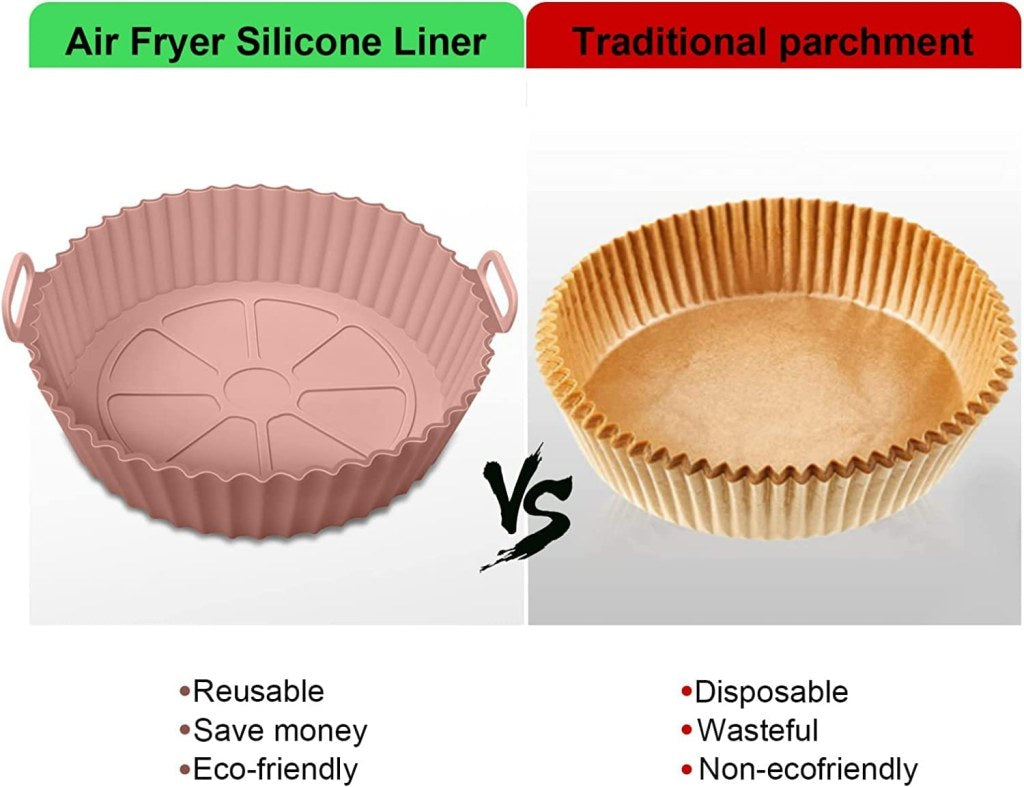 Air Fryer Silicone Liner

Traditional parchment

VS

•Reusable
•Save money
•Eco-friendly

•Disposable
•Wasteful
•Non-ecofriendly